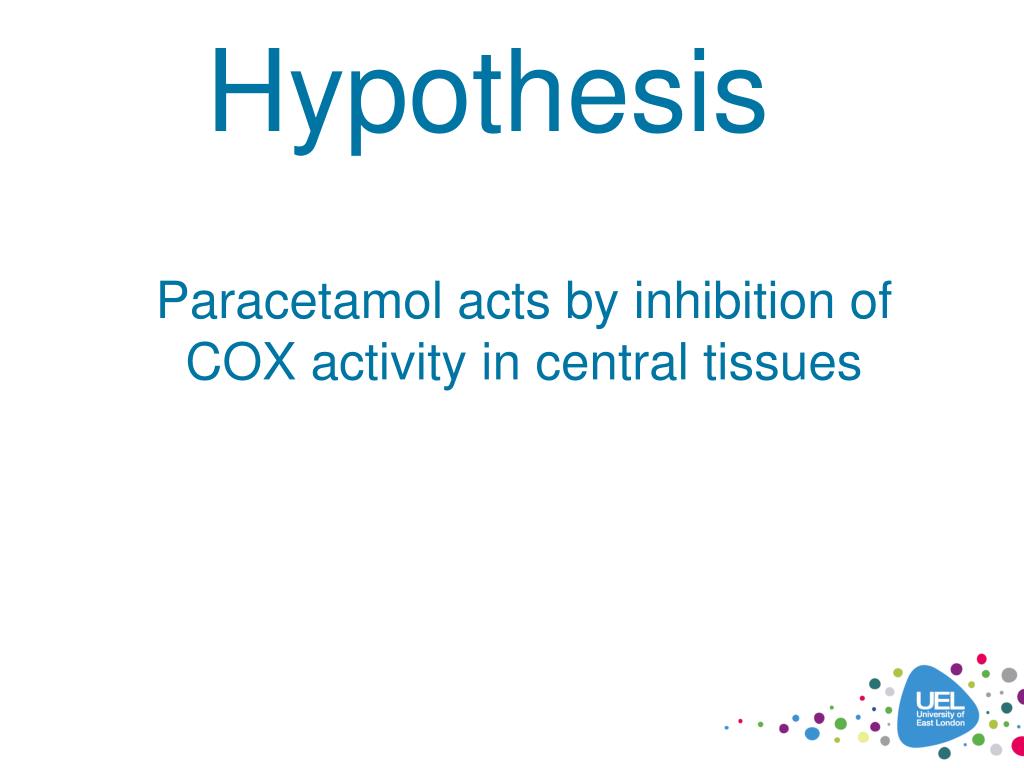 Hypothesis

Paracetamol acts by inhibition of COX activity in central tissues

UEL
University of East London